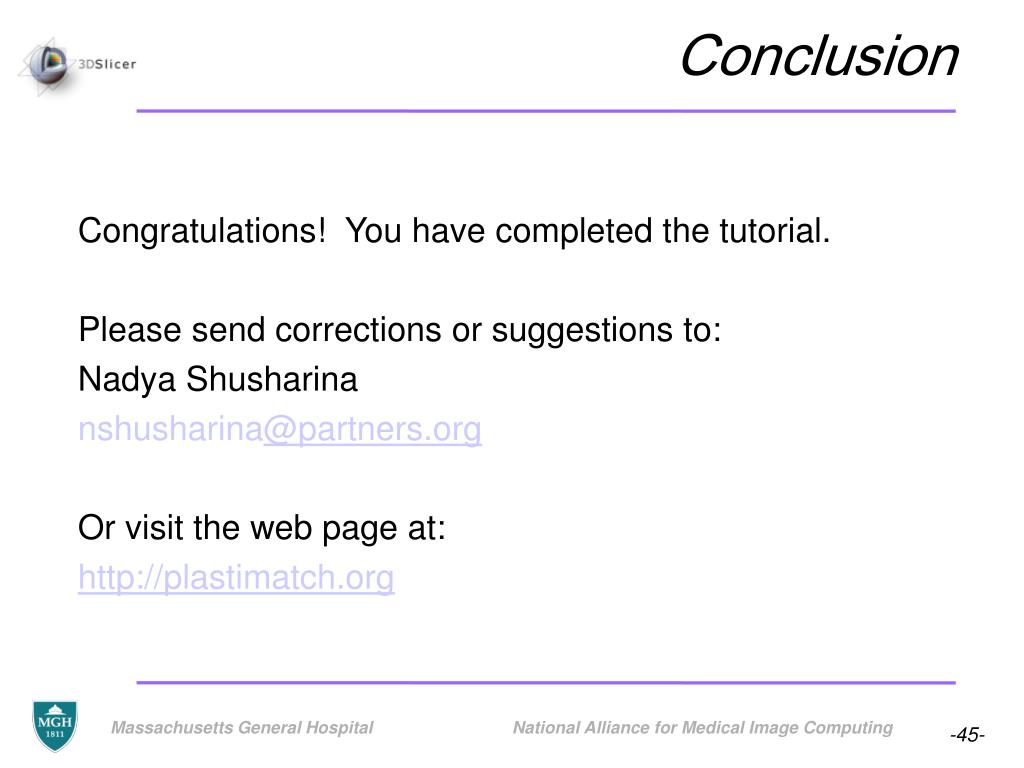 3DSlicer

Conclusion

Congratulations! You have completed the tutorial.

Please send corrections or suggestions to:
Nadya Shusharina
nshusharina@partners.org

Or visit the web page at:
http://plastimatch.org

MGH 1811

Massachusetts General Hospital

National Alliance for Medical Image Computing

-45-